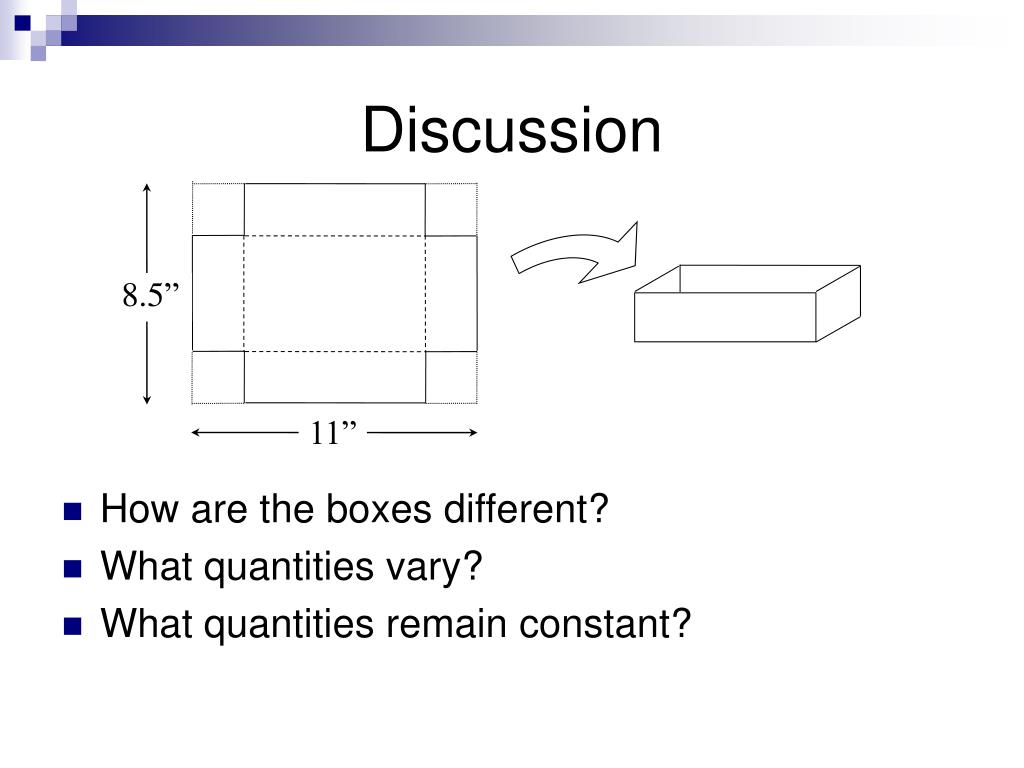 Discussion

8.5”

11”

- How are the boxes different?
- What quantities vary?
- What quantities remain constant?